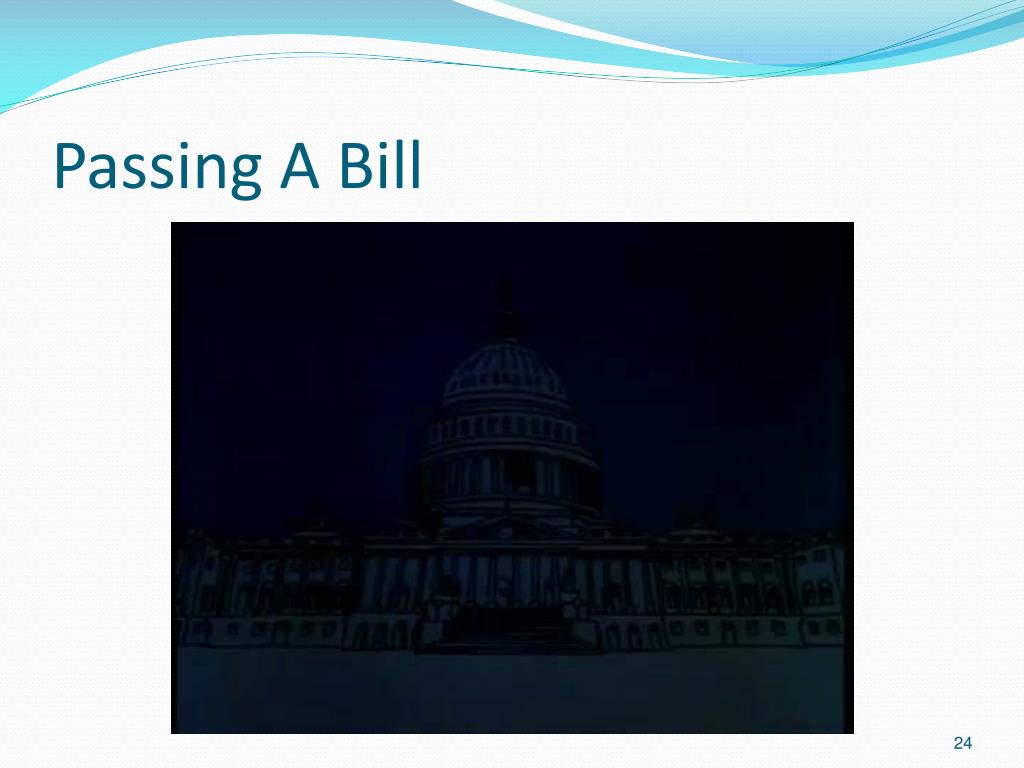 Passing A Bill

24